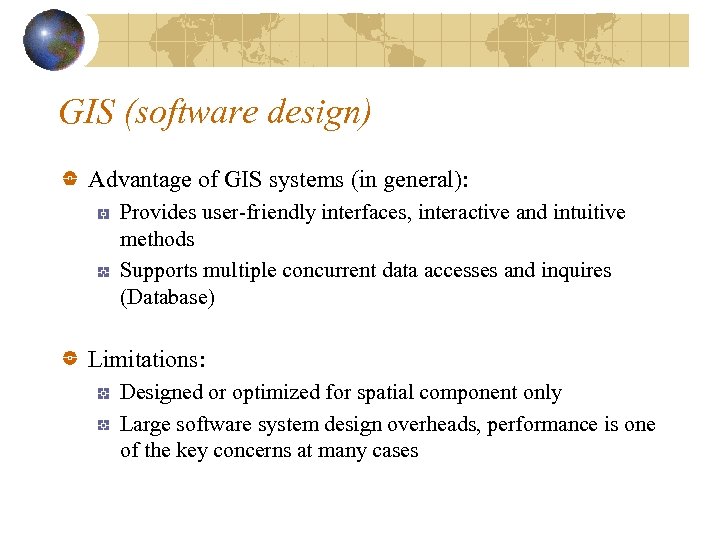 GIS (software design)

Advantage of GIS systems (in general):

Provides user-friendly interfaces, interactive and intuitive methods

Supports multiple concurrent data accesses and inquires (Database)

Limitations:

Designed or optimized for spatial component only

Large software system design overheads, performance is one of the key concerns at many cases